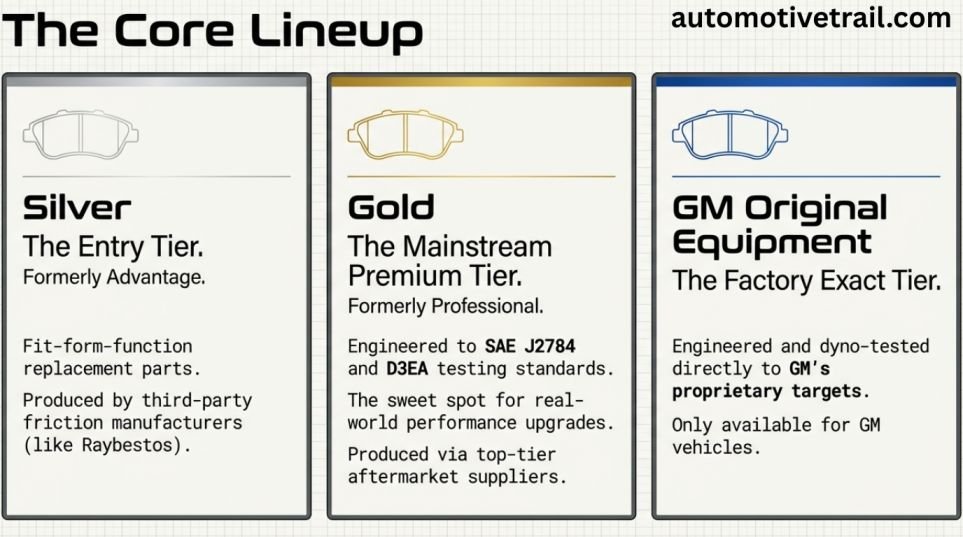 The Core Lineup

automotivetrail.com

Silver

The Entry Tier.

Formerly Advantage.

Fit-form-function replacement parts.

Produced by third-party friction manufacturers (like Raybestos).

Gold

The Mainstream Premium Tier.

Formerly Professional.

Engineered to SAE J2784 and D3EA testing standards.

The sweet spot for real-world performance upgrades.

Produced via top-tier aftermarket suppliers.

GM Original Equipment

The Factory Exact Tier.

Engineered and dyno-tested directly to GM's proprietary targets.

Only available for GM vehicles.